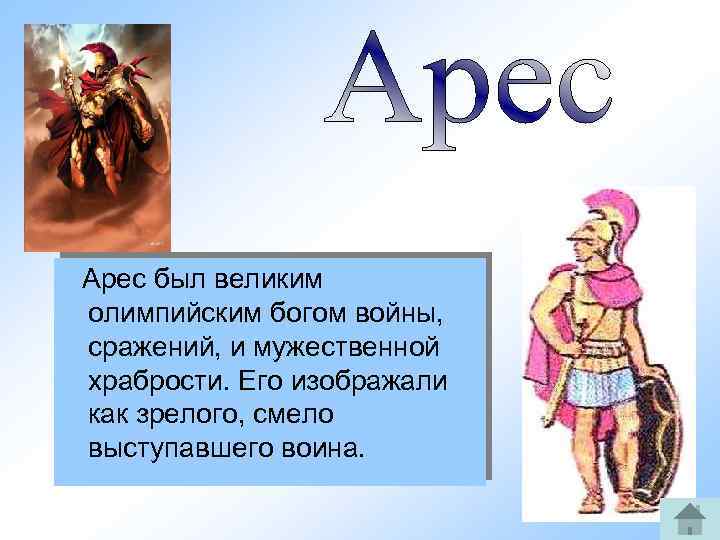 Арес

Арес был великим олимпийским богом войны, сражений, и мужественной храбрости. Его изображали как зрелого, смело выступавшего воина.